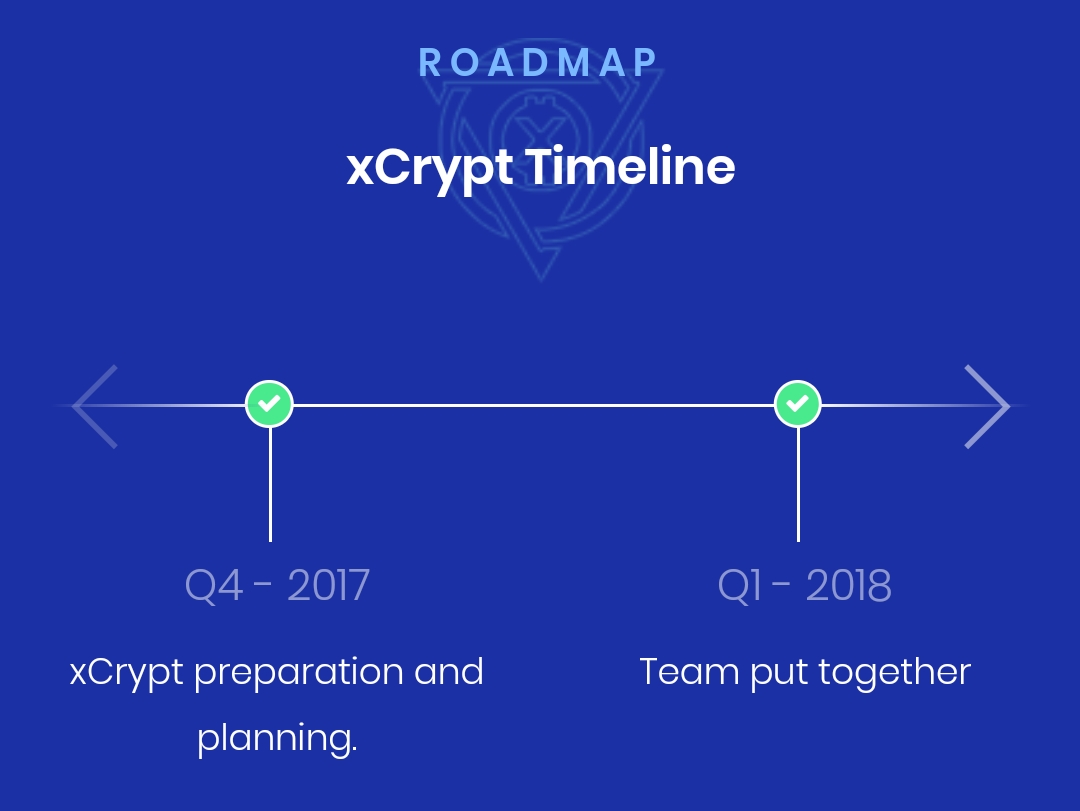 ROADMAP

xCrypt Timeline

Q4 - 2017

xCrypt preparation and planning.

Q1 - 2018

Team put together